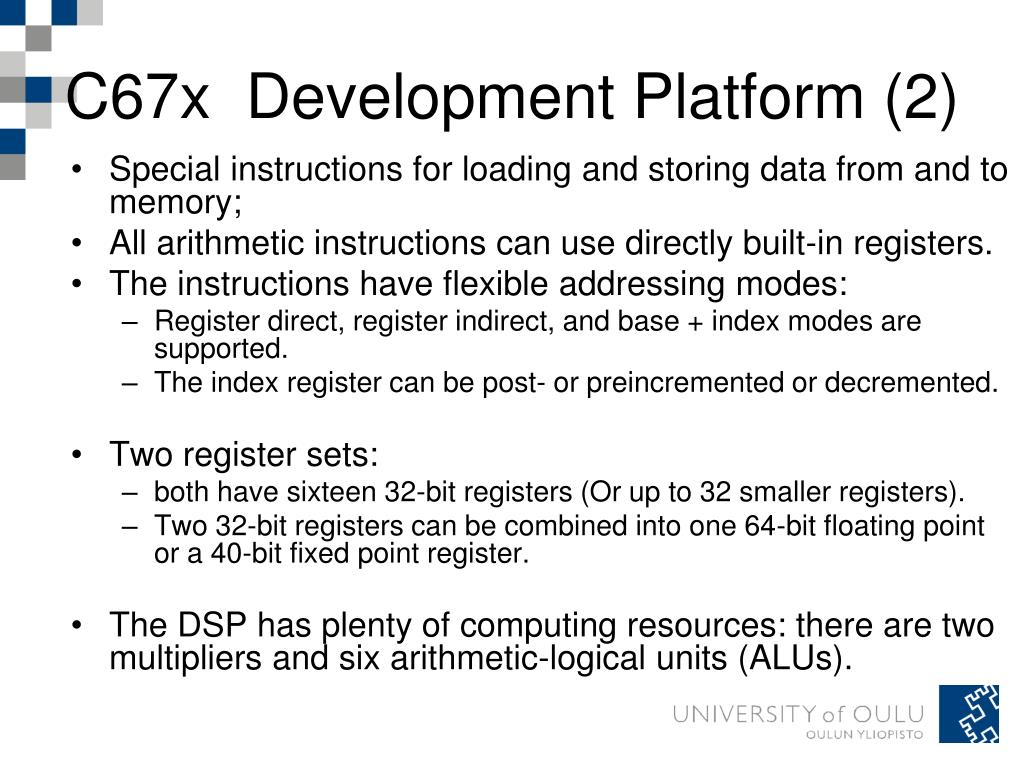 C67x Development Platform (2)

• Special instructions for loading and storing data from and to memory;
• All arithmetic instructions can use directly built-in registers.
• The instructions have flexible addressing modes:
– Register direct, register indirect, and base + index modes are supported.
– The index register can be post- or preincremented or decremented.

• Two register sets:
– both have sixteen 32-bit registers (Or up to 32 smaller registers).
– Two 32-bit registers can be combined into one 64-bit floating point or a 40-bit fixed point register.

• The DSP has plenty of computing resources: there are two multipliers and six arithmetic-logical units (ALUs).

UNIVERSITY of OULU
OULUN YLIOPISTO